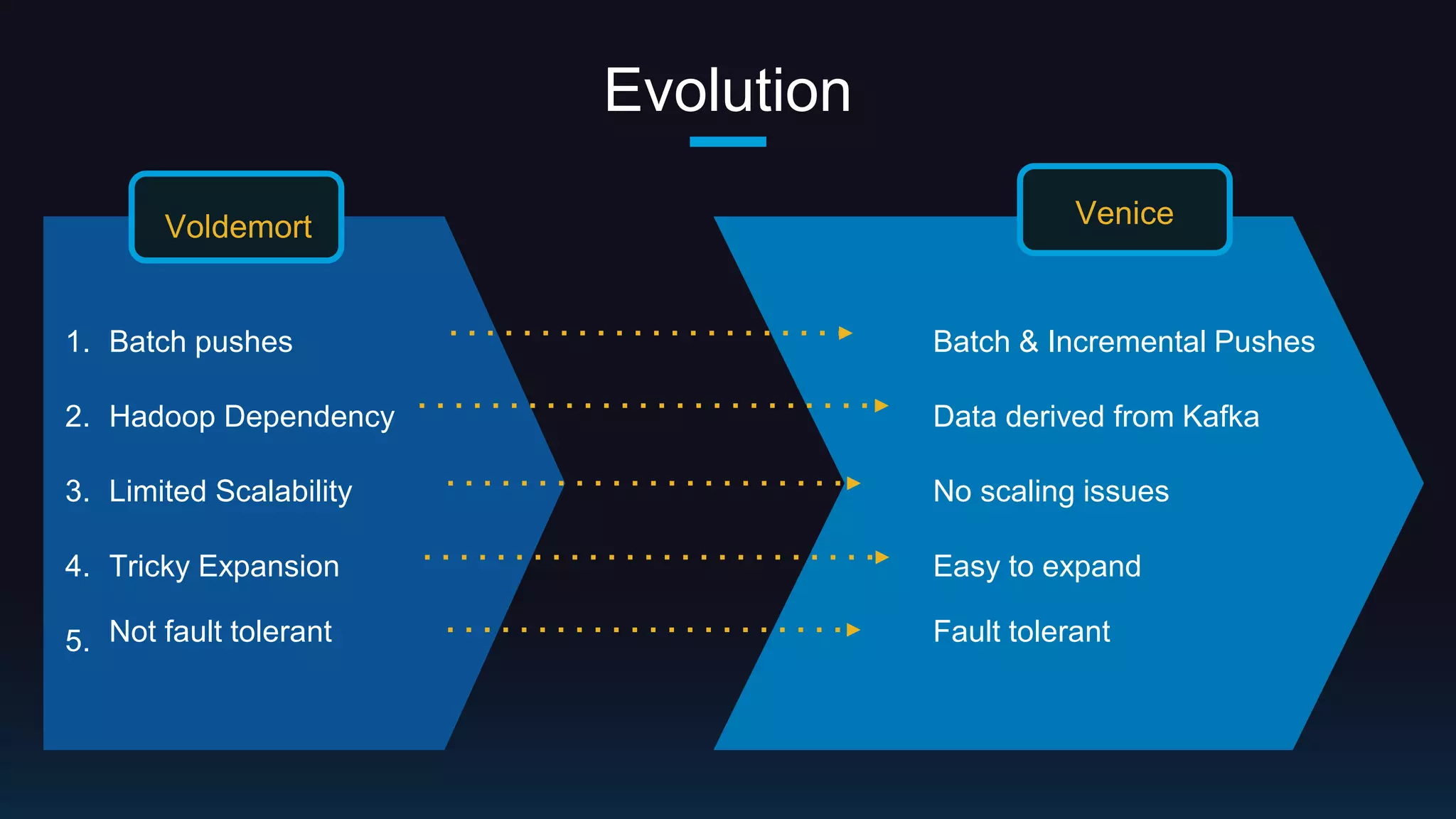 Evolution

Voldemort

1. Batch pushes
2. Hadoop Dependency
3. Limited Scalability
4. Tricky Expansion
5. Not fault tolerant

Venice

Batch & Incremental Pushes
Data derived from Kafka
No scaling issues
Easy to expand
Fault tolerant